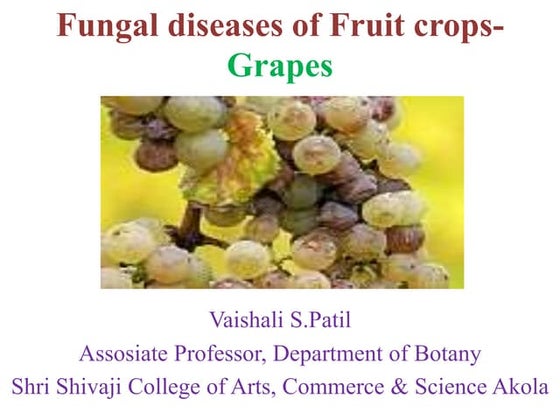 Fungal diseases of Fruit crops-
Grapes

Vaishali S.Patil
Assosiate Professor, Department of Botany
Shri Shivaji College of Arts, Commerce & Science Akola